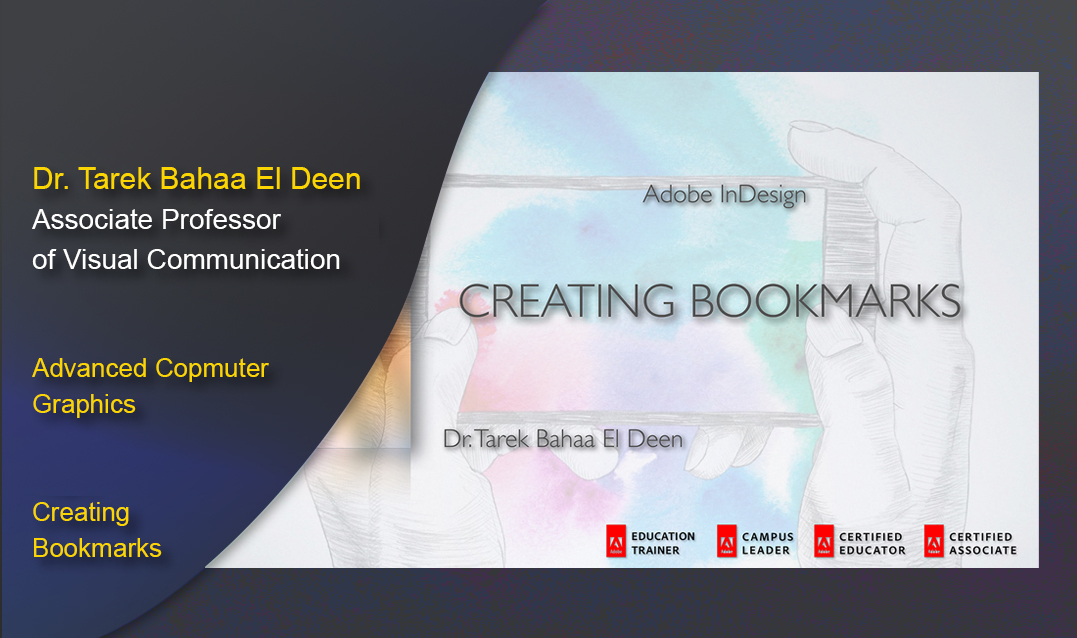 Dr. Tarek Bahaa El Deen
Associate Professor of Visual Communication

Advanced Copmuter Graphics

Creating Bookmarks

Adobe InDesign

CREATING BOOKMARKS

Dr. Tarek Bahaa El Deen

Adobe EDUCATION TRAINER

Adobe CAMPUS LEADER

Adobe CERTIFIED EDUCATOR

Adobe CERTIFIED ASSOCIATE